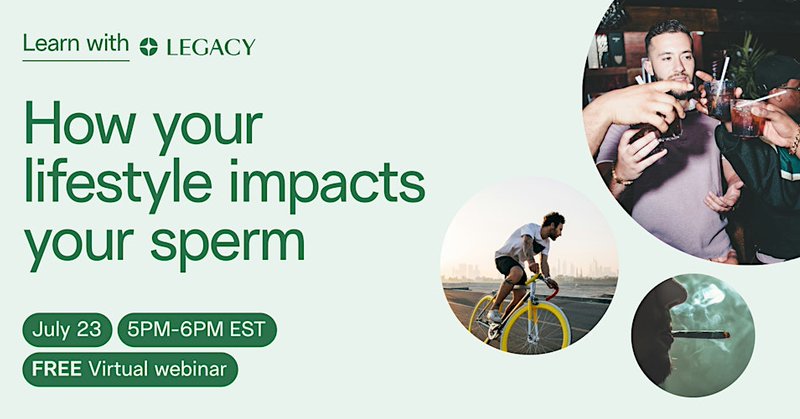 Learn with LEGACY

How your lifestyle impacts your sperm

July 23 5PM-6PM EST

FREE Virtual webinar